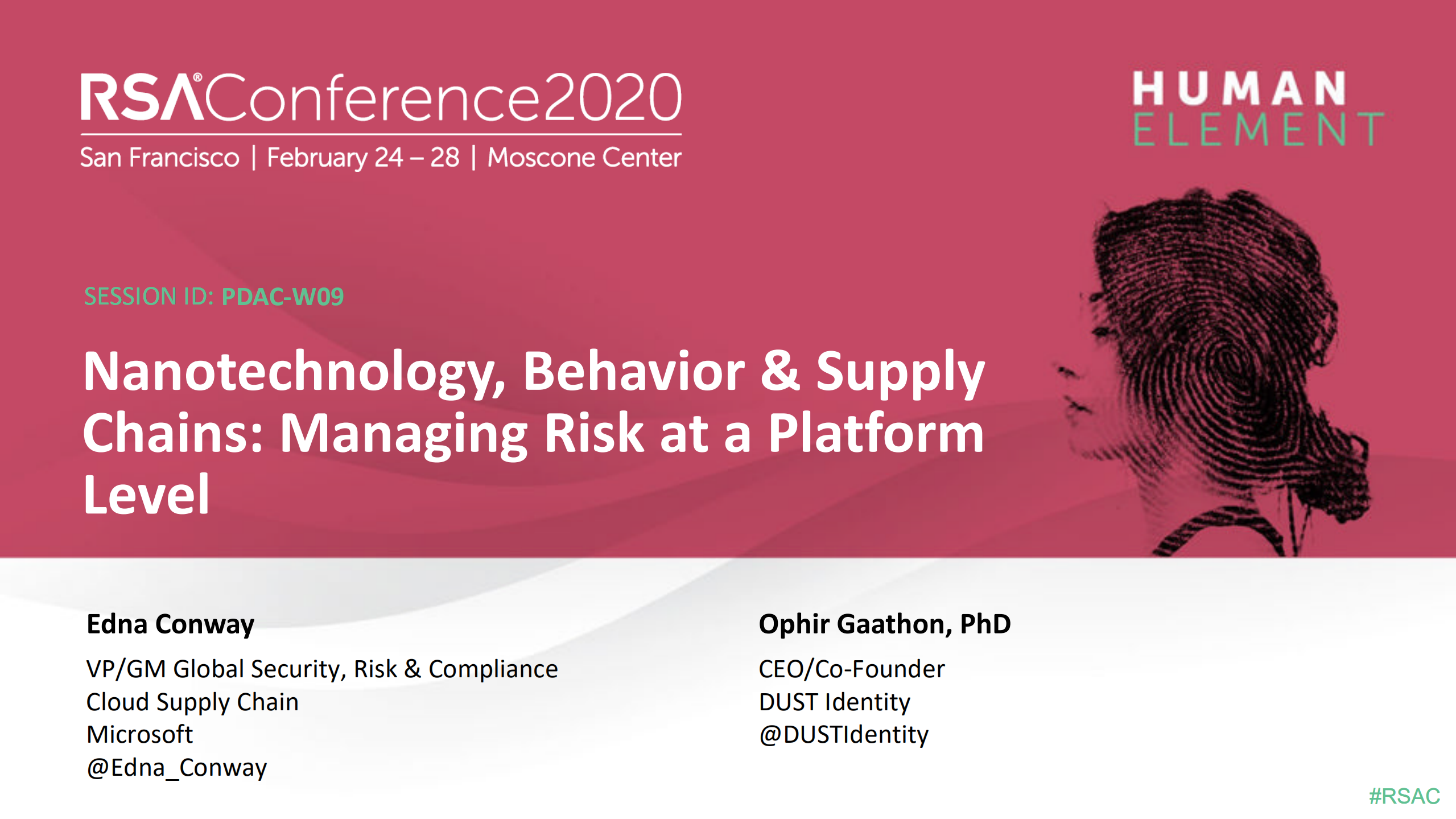 RSA®Conference2020
San Francisco | February 24 – 28 | Moscone Center

HUMAN
ELEMENT

SESSION ID: PDAC-W09

Nanotechnology, Behavior & Supply Chains: Managing Risk at a Platform Level

Edna Conway
VP/GM Global Security, Risk & Compliance
Cloud Supply Chain
Microsoft
@Edna_Conway

Ophir Gaathon, PhD
CEO/Co-Founder
DUST Identity
@DUSTIdentity

#RSAC